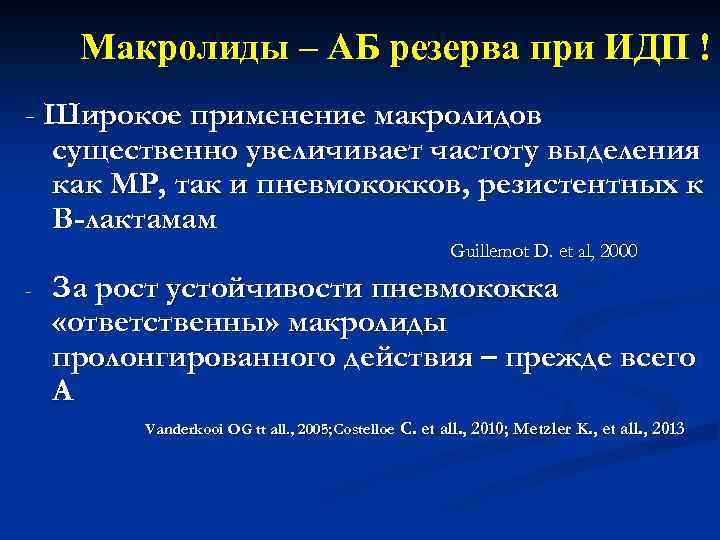 Макролиды – АБ резерва при ИДП !

- Широкое применение макролидов существенно увеличивает частоту выделения как МР, так и пневмококков, резистентных к В-лактамам

Guillemot D. et al, 2000

- За рост устойчивости пневмококка «ответственны» макролиды пролонгированного действия – прежде всего А

Vanderkooi OG tt all., 2005;Costelloe C. et all., 2010; Metzler K., et all., 2013